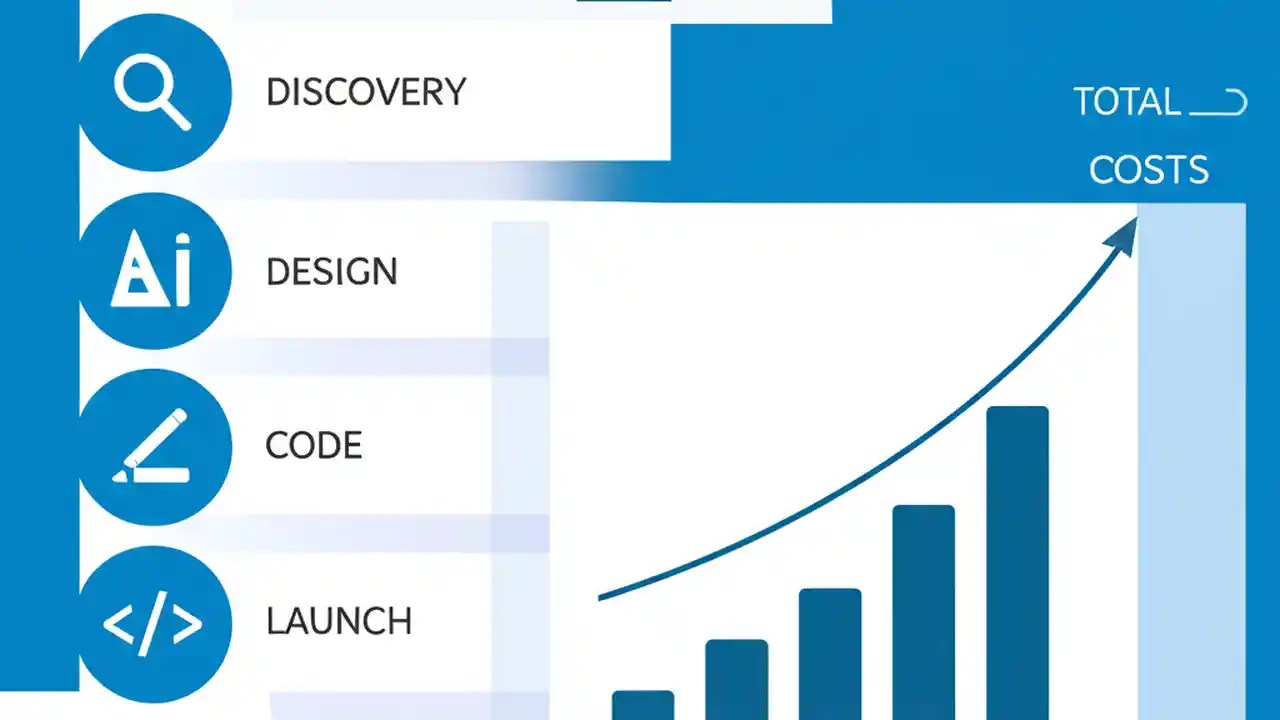 DISCOVERY

Ai

DESIGN

CODE

</>

LAUNCH

TOTAL

COSTS